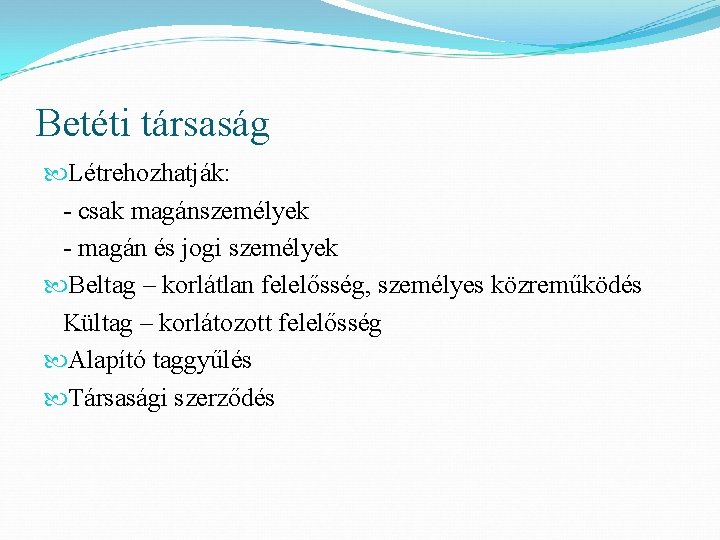 Betéti társaság

Létrehozhatják:
- csak magánszemélyek
- magán és jogi személyek

Beltag – korlátlan felelősség, személyes közreműködés
Kültag – korlátozott felelősség

Alapító taggyűlés

Társasági szerződés